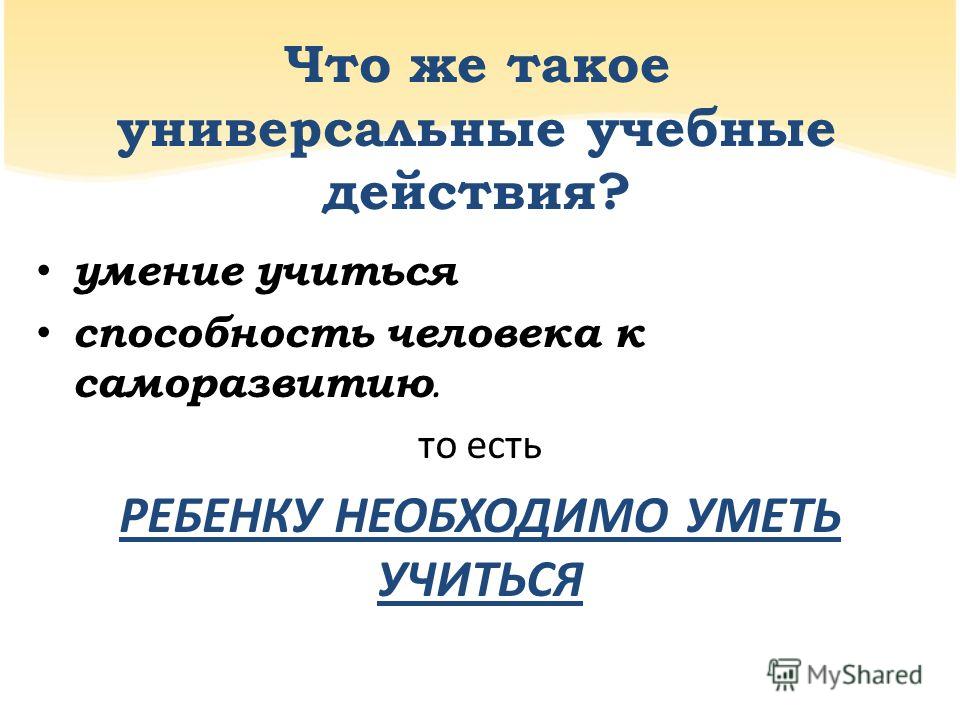 Что же такое универсальные учебные действия?

• умение учиться
• способность человека к саморазвитию.

то есть

РЕБЕНКУ НЕОБХОДИМО УМЕТЬ УЧИТЬСЯ

MyShared